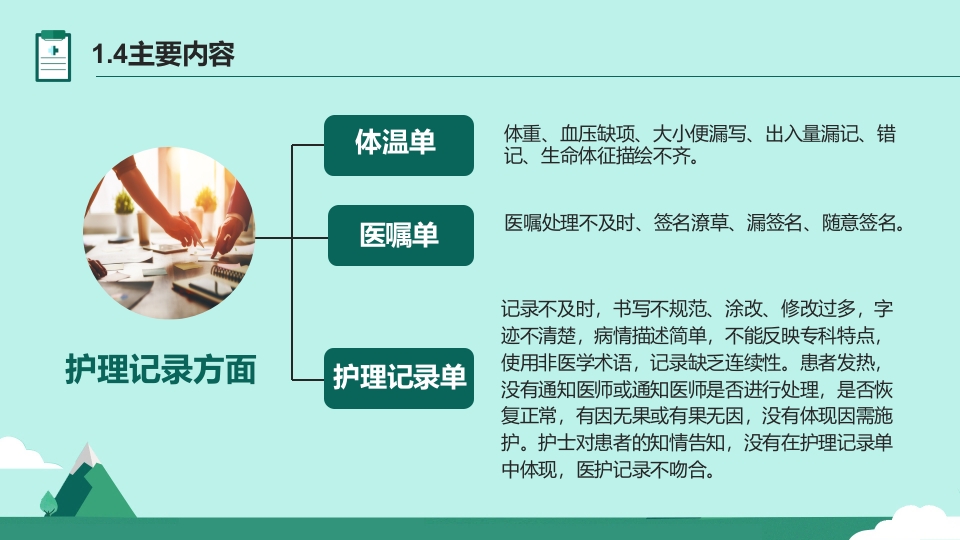 1.4主要内容

护理记录方面

体温单

体重、血压缺项、大小便漏写、出入量漏记、错记、生命体征描绘不齐。

医嘱单

医嘱处理不及时、签名潦草、漏签名、随意签名。

护理记录单

记录不及时，书写不规范、涂改、修改过多，字迹不清楚，病情描述简单，不能反映专科特点，使用非医学术语，记录缺乏连续性。患者发热，没有通知医师或通知医师是否进行处理，是否恢复正常，有因无果或有果无因，没有体现因需施护。护士对患者的知情告知，没有在护理记录单中体现，医护记录不吻合。